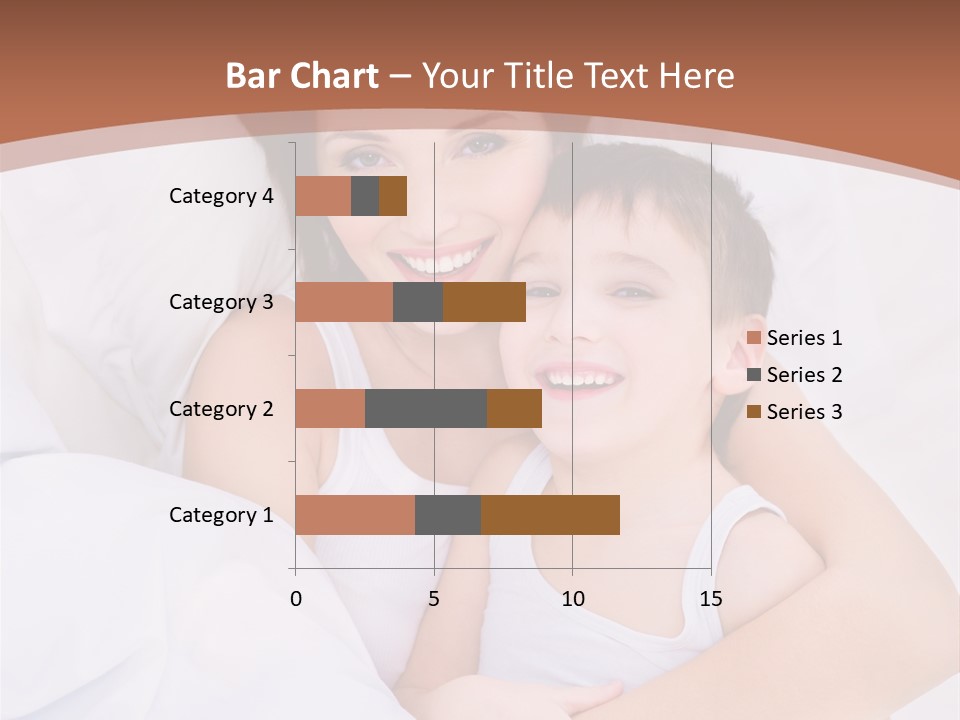 Bar Chart – Your Title Text Here

Category 4
Category 3
Category 2
Category 1

0 5 10 15

Series 1
Series 2
Series 3